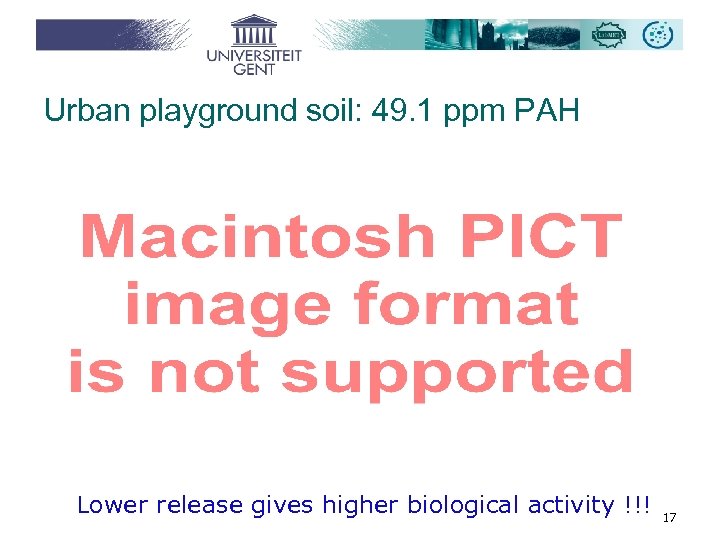 UNIVERSITEIT GENT

Urban playground soil: 49.1 ppm PAH

Macintosh PICT image format is not supported

Lower release gives higher biological activity !!!

17